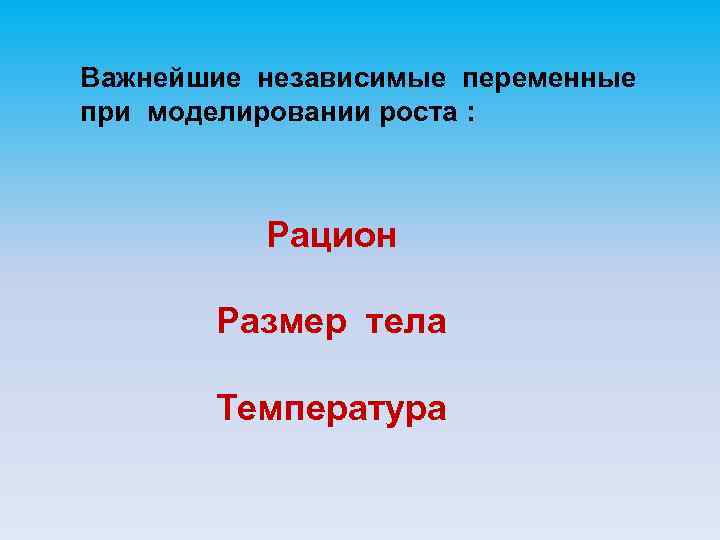 Важнейшие независимые переменные при моделировании роста :

Рацион

Размер тела

Температура